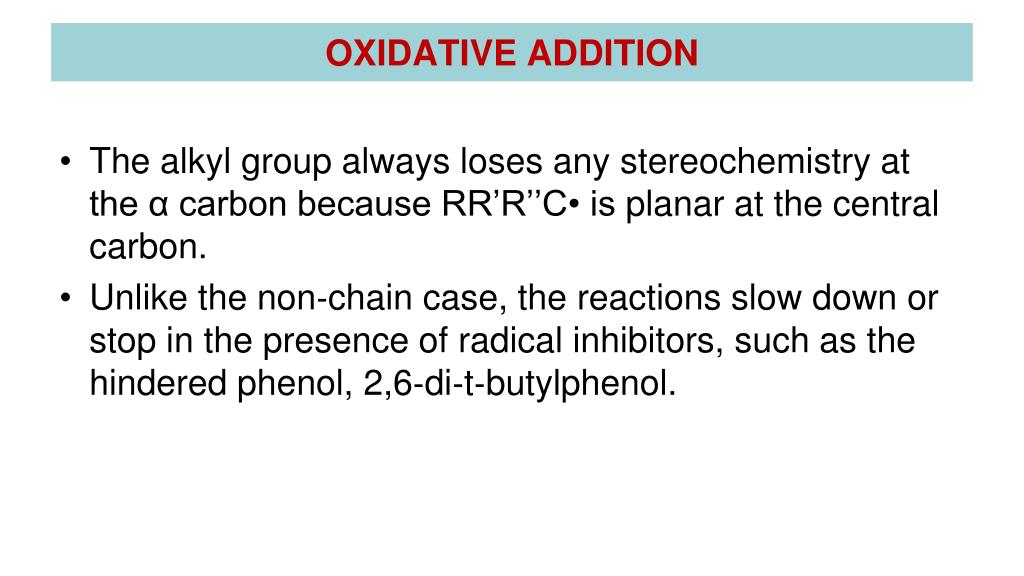 OXIDATIVE ADDITION

• The alkyl group always loses any stereochemistry at the α carbon because RR’R’’C• is planar at the central carbon.
• Unlike the non-chain case, the reactions slow down or stop in the presence of radical inhibitors, such as the hindered phenol, 2,6-di-t-butylphenol.